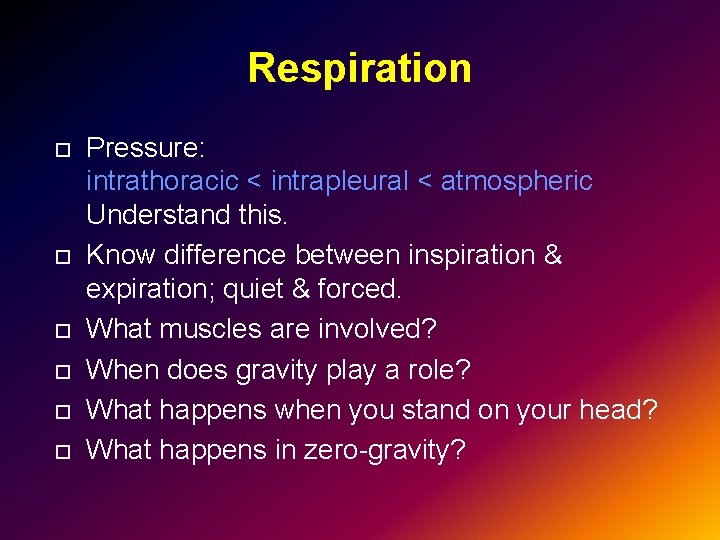 Respiration

Pressure:
intrathoracic < intrapleural < atmospheric
Understand this.

Know difference between inspiration & expiration; quiet & forced.

What muscles are involved?

When does gravity play a role?

What happens when you stand on your head?

What happens in zero-gravity?